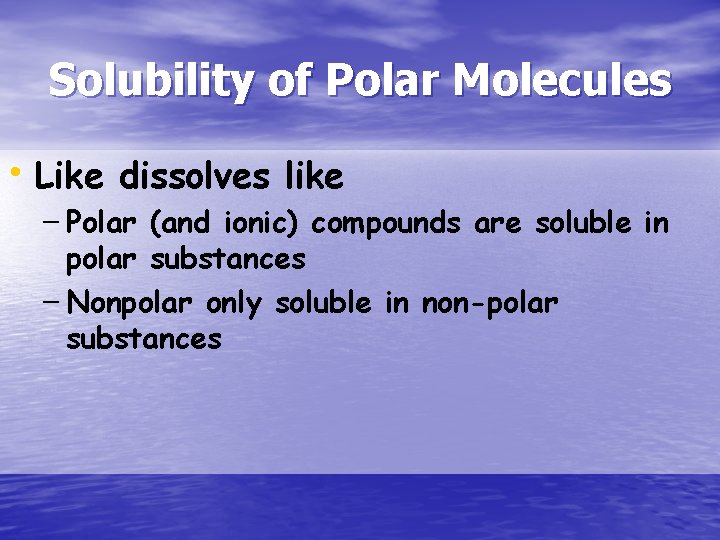 Solubility of Polar Molecules

• Like dissolves like

– Polar (and ionic) compounds are soluble in polar substances

– Nonpolar only soluble in non-polar substances